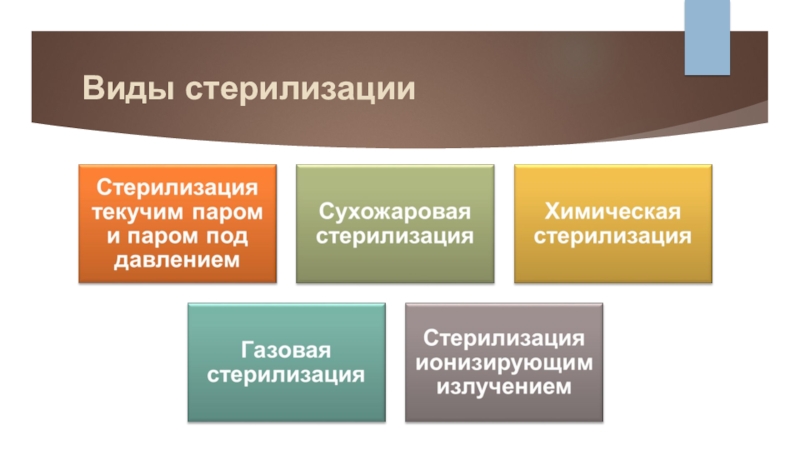 Виды стерилизации

Стерилизация текучим паром и паром под давлением

Сухожаровая стерилизация

Химическая стерилизация

Газовая стерилизация

Стерилизация ионизирующим излучением